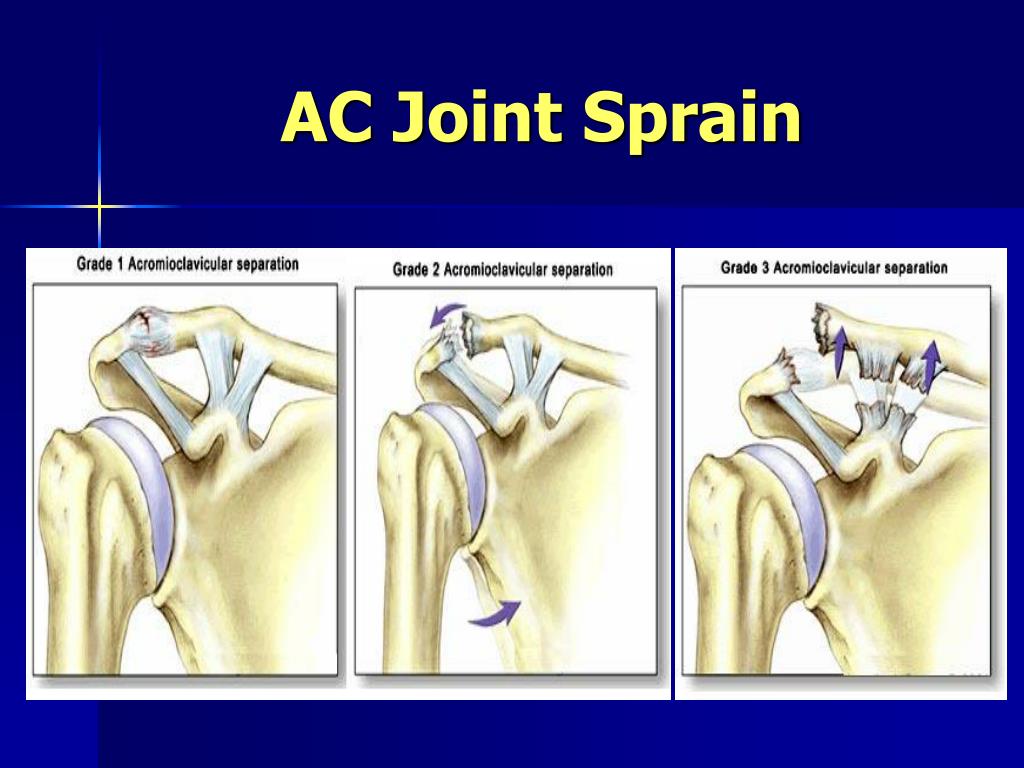 AC Joint Sprain

Grade 1 Acromioclavicular separation

Grade 2 Acromioclavicular separation

Grade 3 Acromioclavicular separation